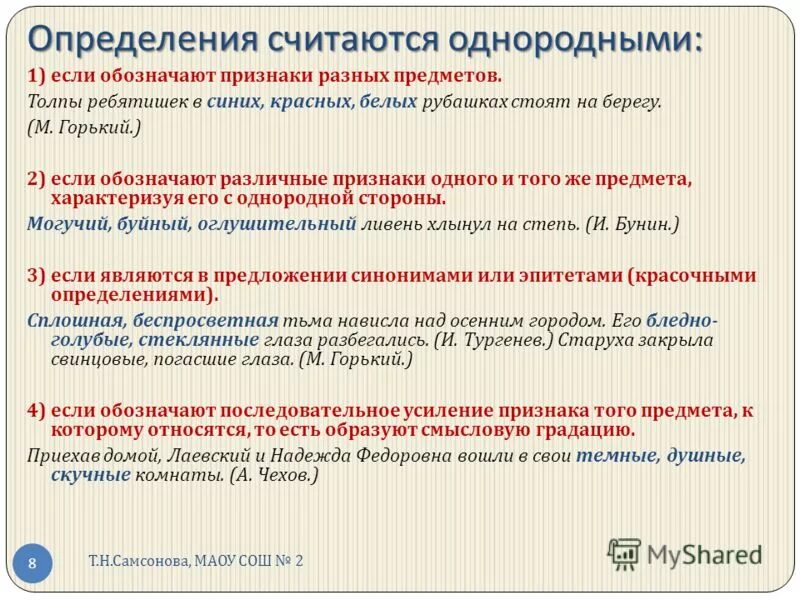 Определения считаются однородными:

1) если обозначают признаки разных предметов.

Толпы ребятишек в синих, красных, белых рубашках стоят на берегу. (М. Горький.)

2) если обозначают различные признаки одного и того же предмета, характеризуя его с однородной стороны.

Могучий, буйный, оглушительный ливень хлынул на степь. (И. Бунин.)

3) если являются в предложении синонимами или эпитетами (красочными определениями).

Сплошная, беспросветная тьма нависла над осенним городом. Его бледно-голубые, стеклянные глаза разбегались. (И. Тургенев.) Старуха закрыла свинцовые, погасшие глаза. (М. Горький.)

4) если обозначают последовательное усиление признака того предмета, к которому относятся, то есть образуют смысловую градацию.

Приехав домой, Лаевский и Надежда Федоровна вошли в свои темные, душные, скучные комнаты. (А. Чехов.)

8

Т.Н.Самсонова, МАОУ СОШ № 2

MyShared